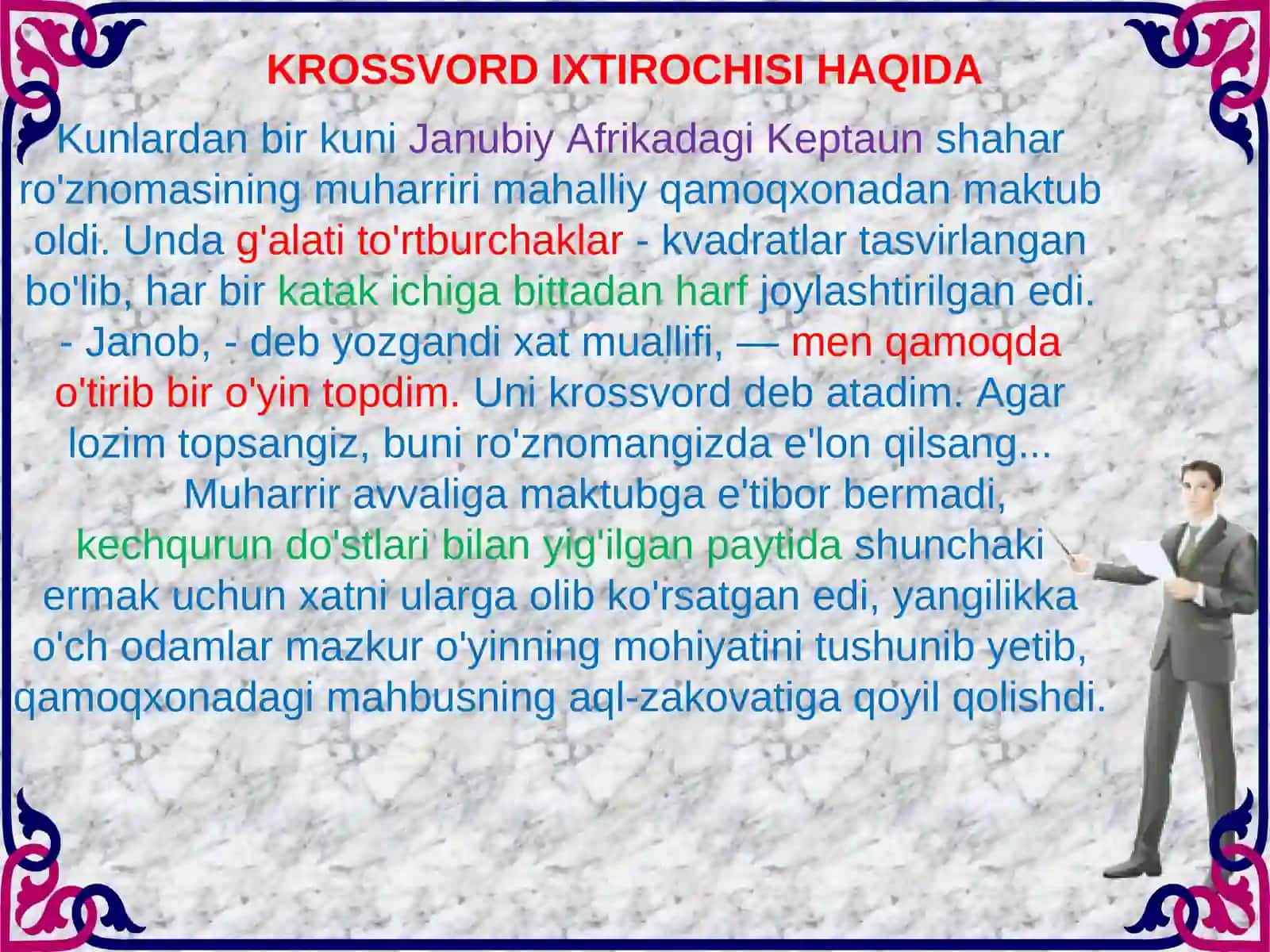 KROSSVORD IXTIROCHISI HAQIDA

Kunlardan bir kuni Janubiy Afrikadagi Keptaun shahar ro'znomasining muharriri mahalliy qamoqxonadan maktub oldi. Unda g'alati to'rtburchaklar - kvadratlar tasvirlangan bo'lib, har bir katak ichiga bittadan harf joylashtirilgan edi.
- Janob, - deb yozgandi xat muallifi, — men qamoqda o'tirib bir o'yin topdim. Uni krossvord deb atadim. Agar lozim topsangiz, buni ro'znomangizda e'lon qilsang...
Muharrir avvaliga maktubga e'tibor bermadi, kechqurun do'stlari bilan yig'ilgan paytida shunchaki ermak uchun xatni ularga olib ko'rsatgan edi, yangilikka o'ch odamlar mazkur o'yinning mohiyatini tushunib yetib, qamoqxonadagi mahbusning aql-zakovatiga qoyil qolishdi.